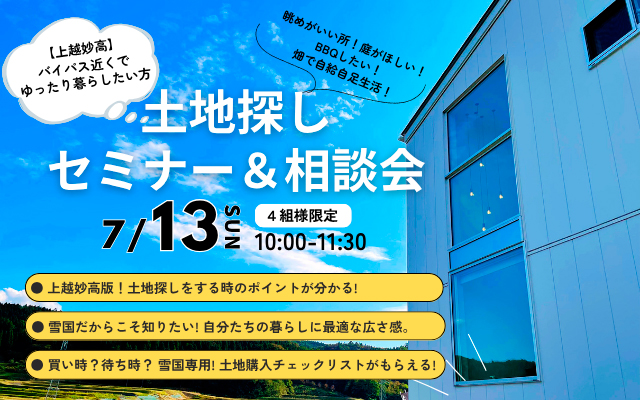 【上越妙高】
バイパス近くで
ゆったり暮らしたい方

眺めがいい所！庭がほしい！
BBQしたい！
畑で自給自足生活！

土地探し
セミナー＆相談会

7/13 SUN

4組様限定
10:00-11:30

● 上越妙高版！土地探しをする時のポイントが分かる!

● 雪国だからこそ知りたい! 自分たちの暮らしに最適な広さ感。

● 買い時？待ち時？ 雪国専用! 土地購入チェックリストがもらえる!